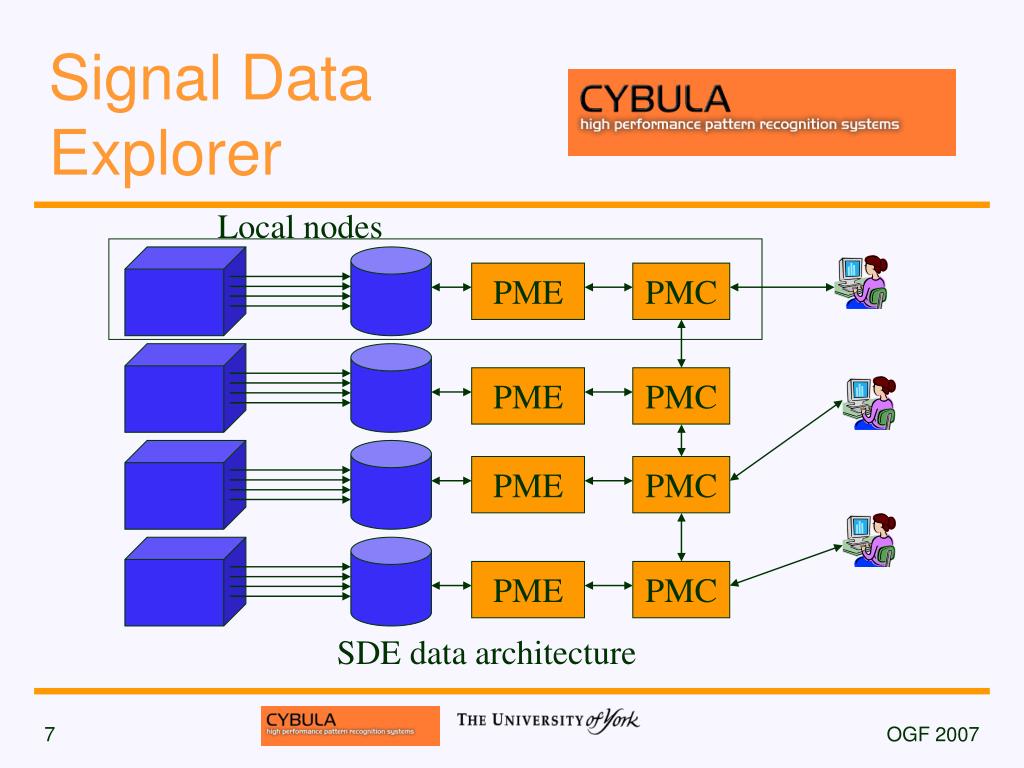 Signal Data Explorer

CYBULA
high performance pattern recognition systems

Local nodes

PME
PMC
PME
PMC
PME
PMC
PME
PMC

SDE data architecture

7

CYBULA
high performance pattern recognition systems

THE UNIVERSITY of York

OGF 2007